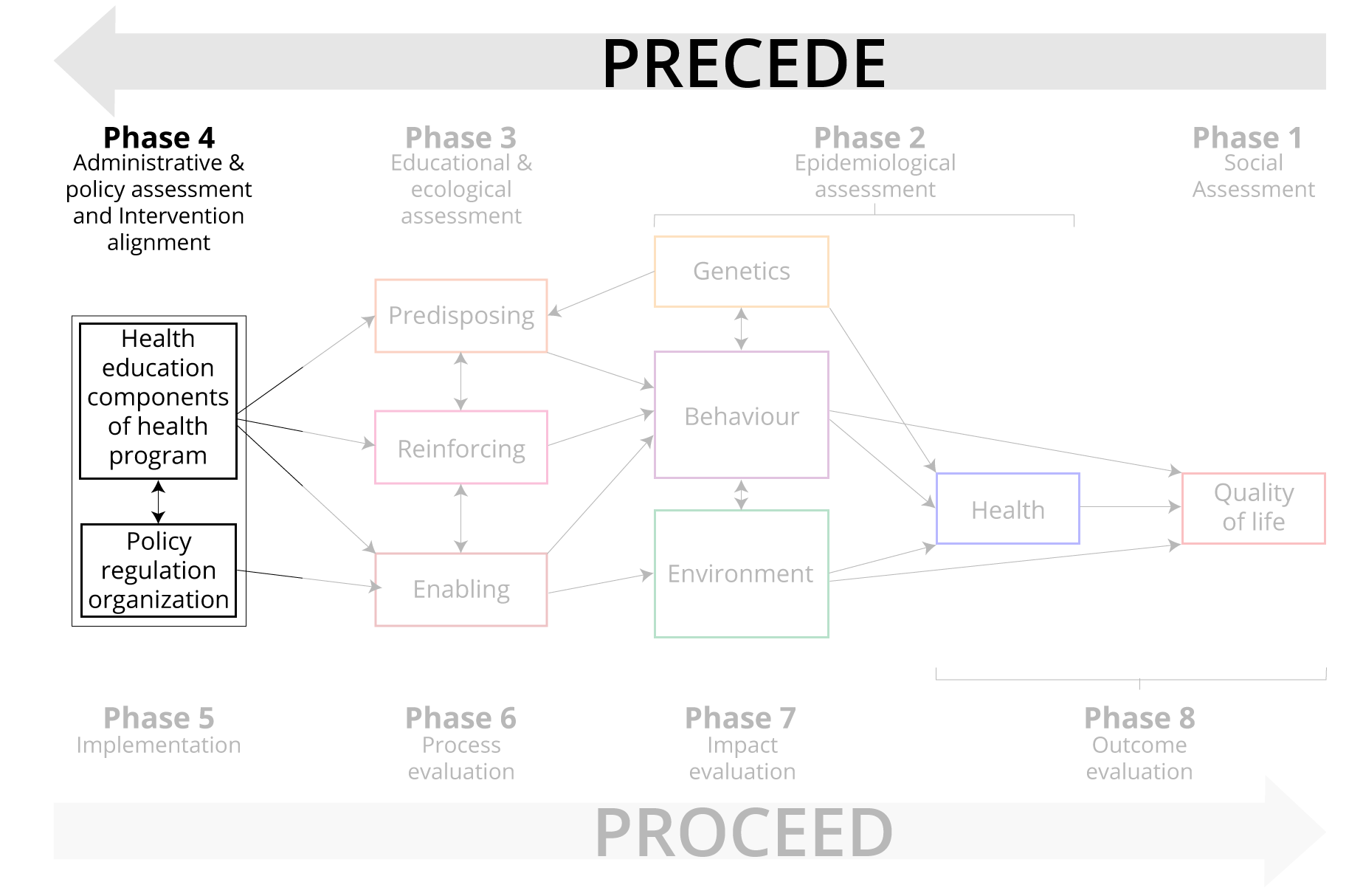 PRECEDE

Phase 4
Administrative & policy assessment and Intervention alignment

Phase 3
Educational & ecological assessment

Phase 2
Epidemiological assessment

Phase 1
Social Assessment

Health education components of health program

Policy regulation organization

Predisposing

Reinforcing

Enabling

Genetics

Behaviour

Environment

Health

Quality of life

Phase 5
Implementation

Phase 6
Process evaluation

Phase 7
Impact evaluation

Phase 8
Outcome evaluation

PROCEED